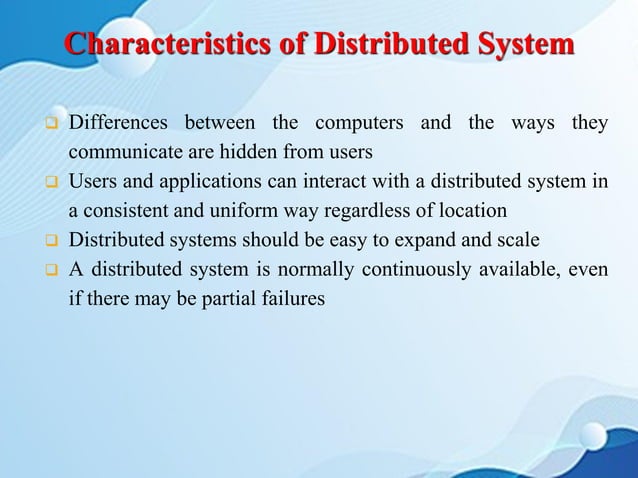 Characteristics of Distributed System

❑ Differences between the computers and the ways they communicate are hidden from users
❑ Users and applications can interact with a distributed system in a consistent and uniform way regardless of location
❑ Distributed systems should be easy to expand and scale
❑ A distributed system is normally continuously available, even if there may be partial failures